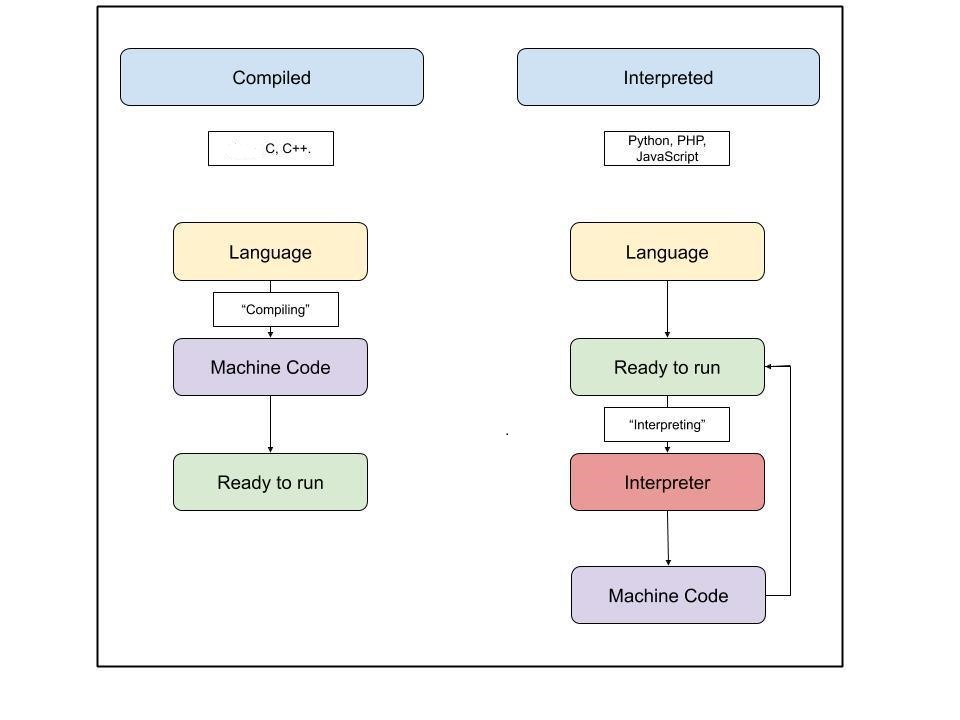 Compiled

C, C++.

Language

“Compiling”

Machine Code

Ready to run

Interpreted

Python, PHP, JavaScript

Language

Ready to run

“Interpreting”

Interpreter

Machine Code